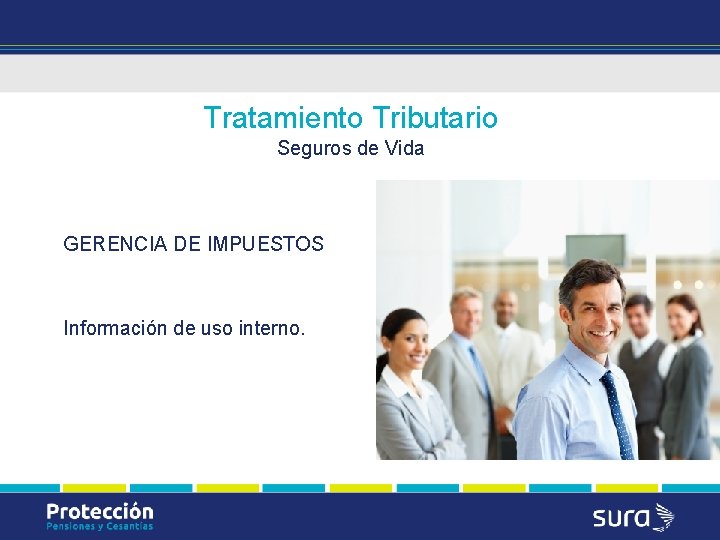 Tratamiento Tributario
Seguros de Vida

GERENCIA DE IMPUESTOS

Información de uso interno.

Protección
Pensiones y Cesantías

sura